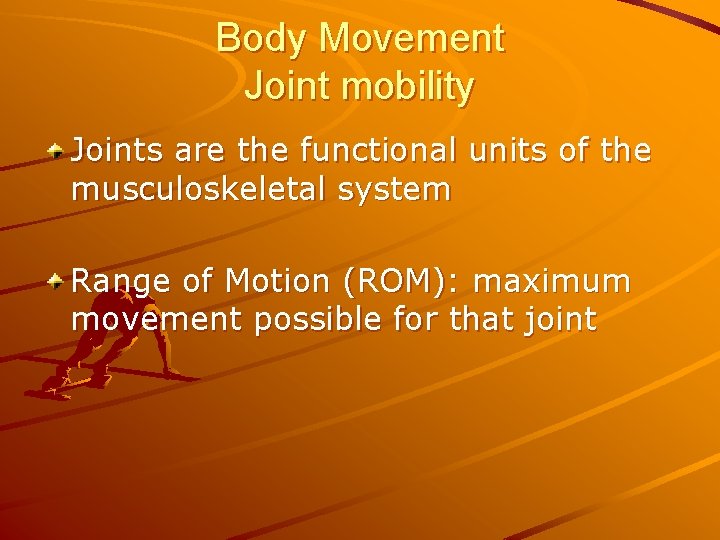 Body Movement
Joint mobility

Joints are the functional units of the musculoskeletal system

Range of Motion (ROM): maximum movement possible for that joint